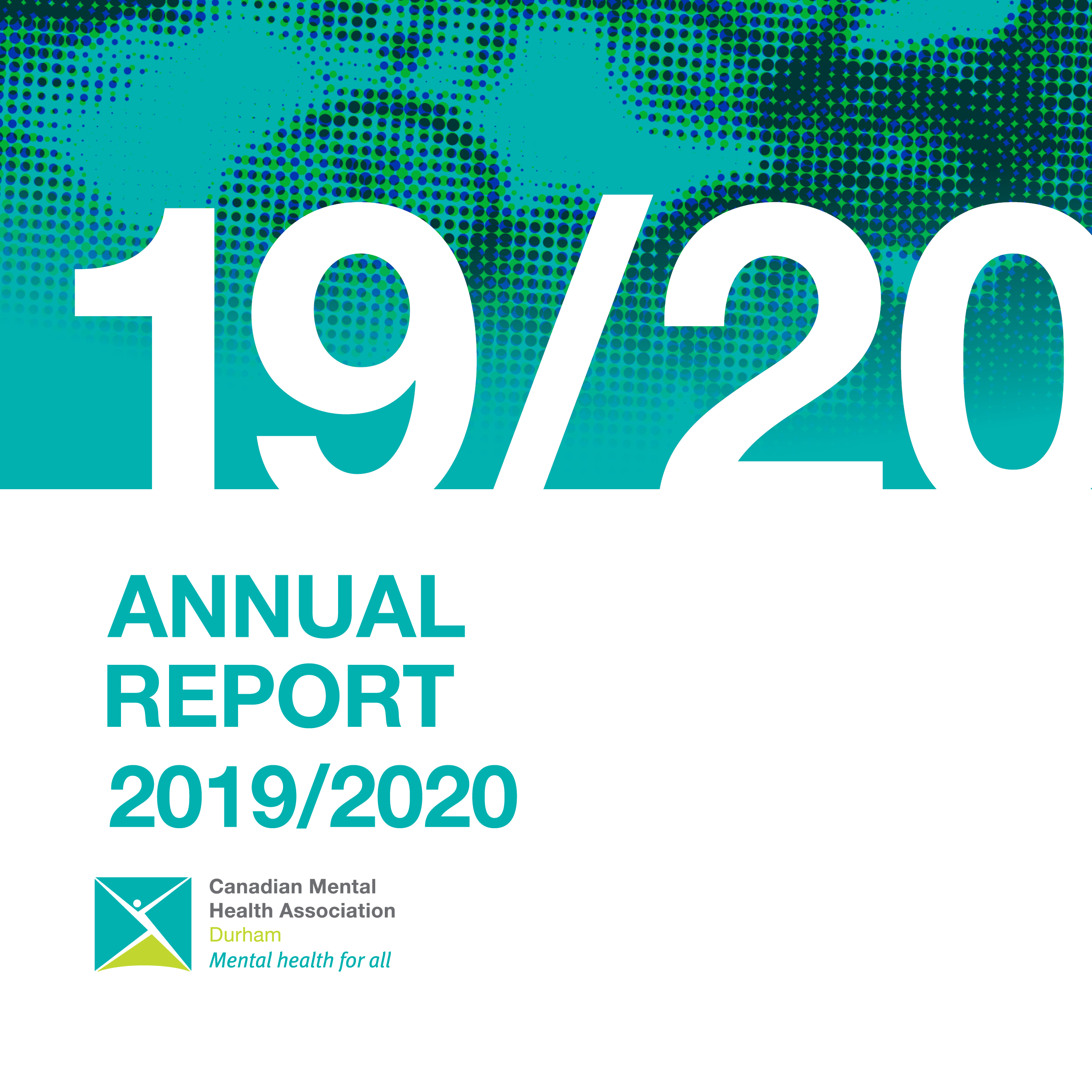 19/20

ANNUAL
REPORT
2019/2020

Canadian Mental
Health Association
Durham
Mental health for all